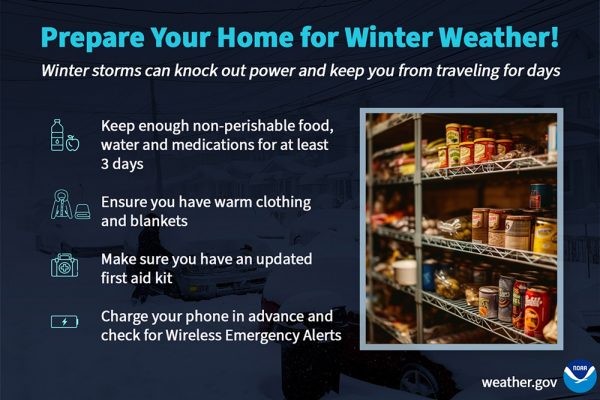 Prepare Your Home for Winter Weather!

Winter storms can knock out power and keep you from traveling for days

Keep enough non-perishable food, water and medications for at least 3 days

Ensure you have warm clothing and blankets

Make sure you have an updated first aid kit

Charge your phone in advance and check for Wireless Emergency Alerts

weather.gov

NOAA